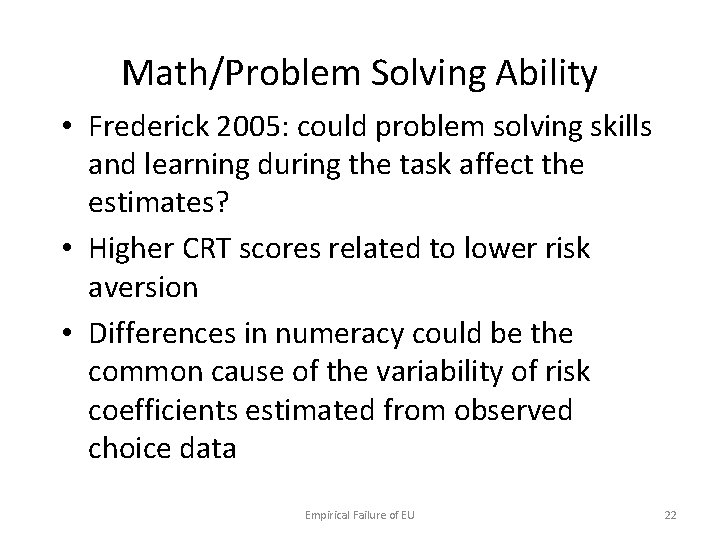 Math/Problem Solving Ability

• Frederick 2005: could problem solving skills and learning during the task affect the estimates?

• Higher CRT scores related to lower risk aversion

• Differences in numeracy could be the common cause of the variability of risk coefficients estimated from observed choice data

Empirical Failure of EU

22